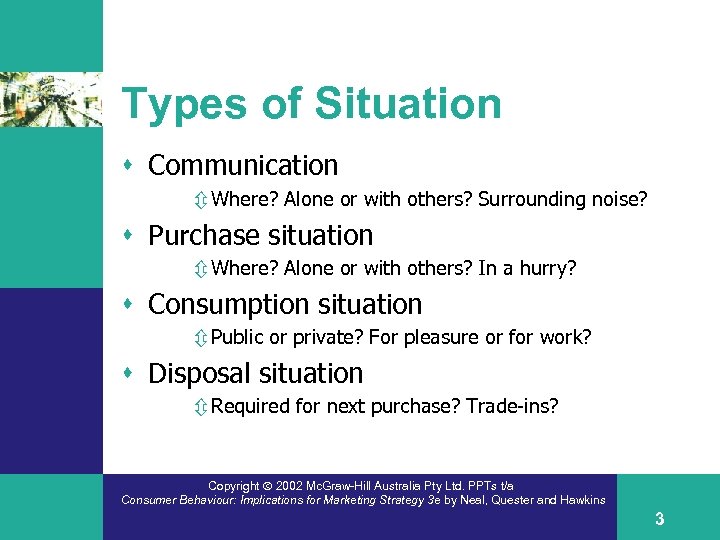 Types of Situation

Communication

Where? Alone or with others? Surrounding noise?

Purchase situation

Where? Alone or with others? In a hurry?

Consumption situation

Public or private? For pleasure or for work?

Disposal situation

Required for next purchase? Trade-ins?

Copyright © 2002 McGraw-Hill Australia Pty Ltd. PPTs t/a
Consumer Behaviour: Implications for Marketing Strategy 3e by Neal, Quester and Hawkins

3